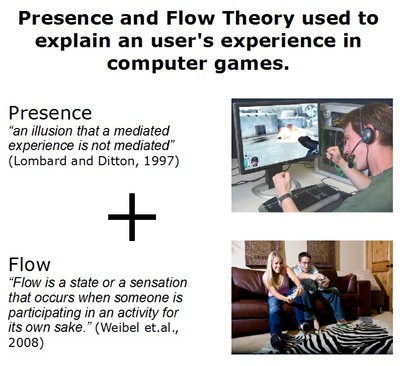 Presence and Flow Theory used to explain an user's experience in computer games.

Presence
"an illusion that a mediated experience is not mediated" (Lombard and Ditton, 1997)

+

Flow
"Flow is a state or a sensation that occurs when someone is participating in an activity for its own sake." (Weibel et.al., 2008)